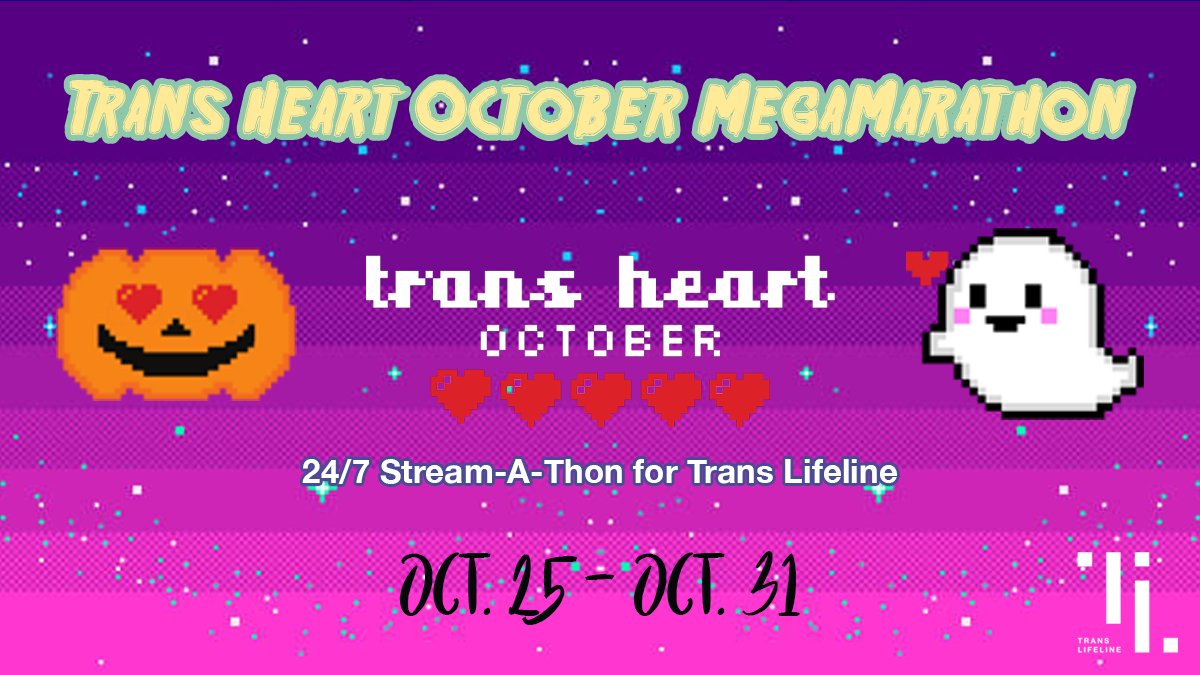 Trans Heart October MegaMarathon

trans heart
OCTOBER

24/7 Stream-A-Thon for Trans Lifeline

OCT. 25 - OCT. 31

TRANS LIFELINE